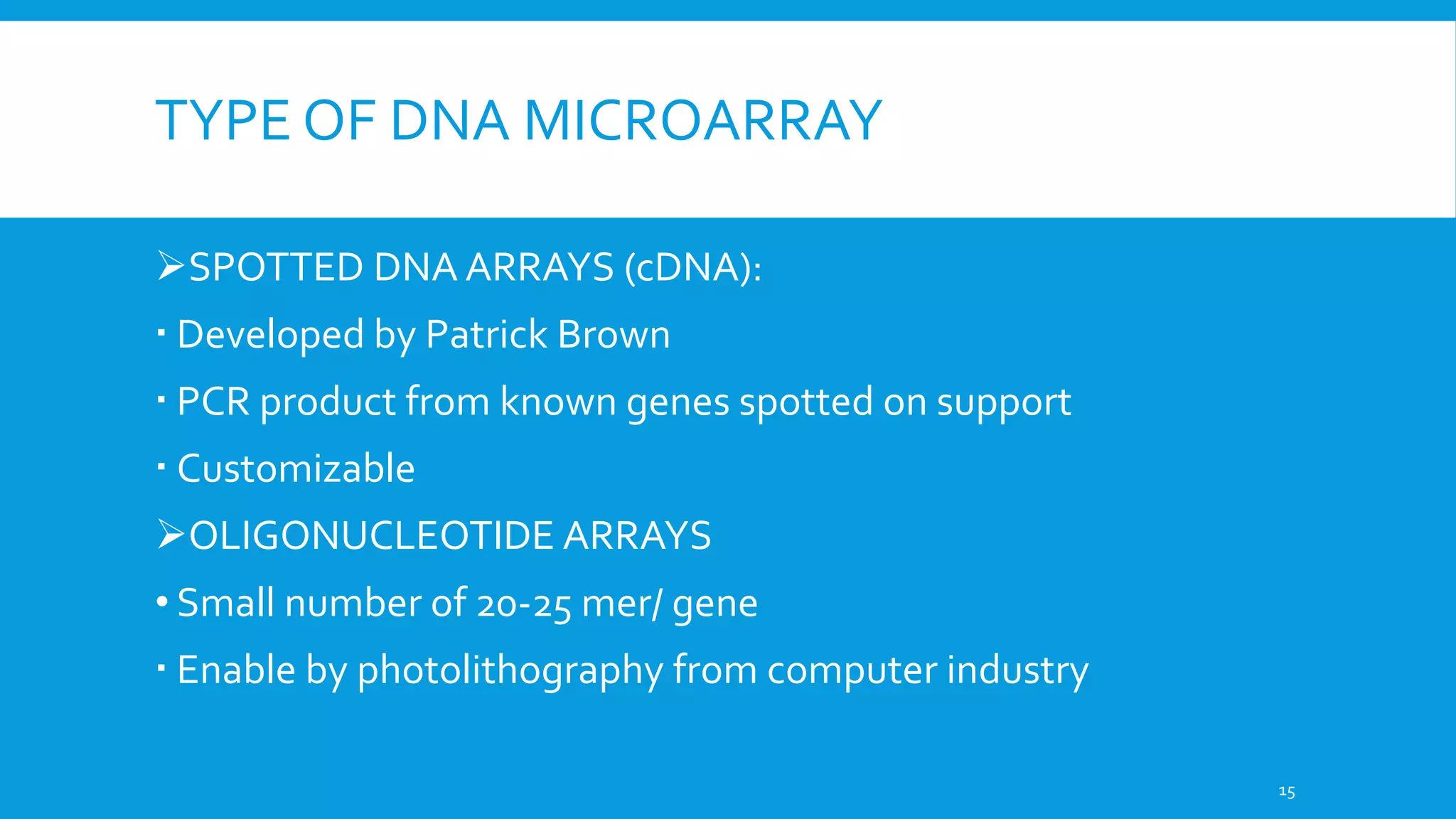 TYPE OF DNA MICROARRAY

➢SPOTTED DNA ARRAYS (cDNA):

▪ Developed by Patrick Brown

▪ PCR product from known genes spotted on support

▪ Customizable

➢OLIGONUCLEOTIDE ARRAYS

• Small number of 20-25 mer/ gene

▪ Enable by photolithography from computer industry

15